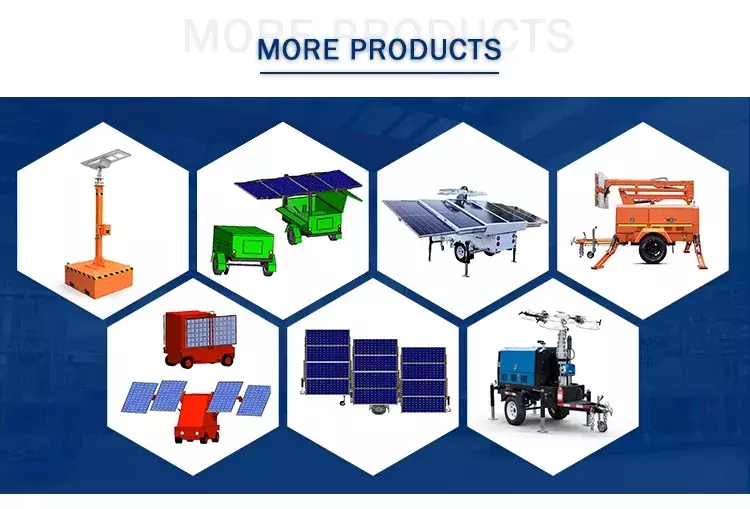 MORE PRODUCTS

MORE PRODUCTS